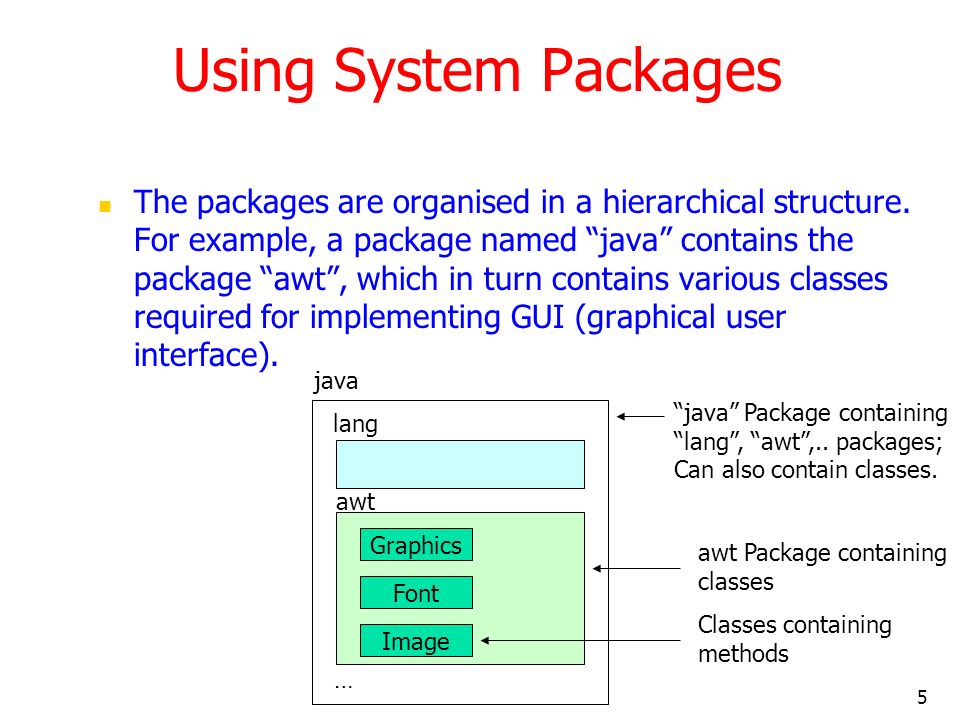 Using System Packages

The packages are organised in a hierarchical structure. For example, a package named “java” contains the package “awt”, which in turn contains various classes required for implementing GUI (graphical user interface).

java

lang

awt

Graphics

Font

Image

…

“java” Package containing “lang”, “awt”,.. packages; Can also contain classes.

awt Package containing classes

Classes containing methods

5